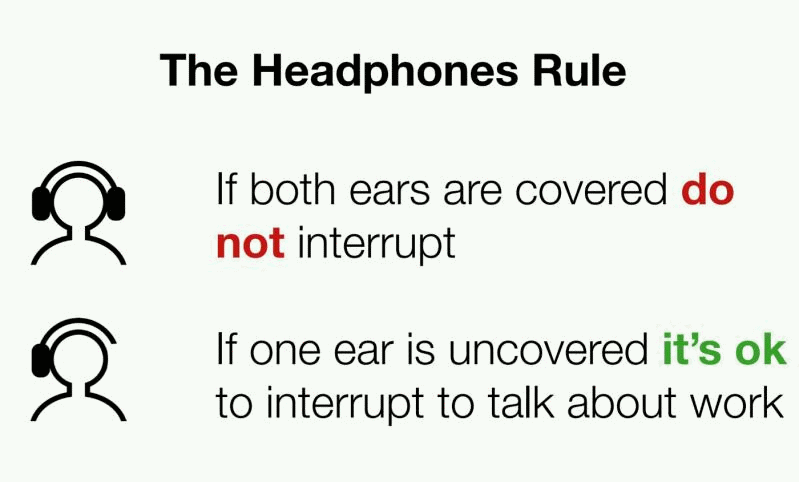 The Headphones Rule

If both ears are covered do not interrupt

If one ear is uncovered it's ok to interrupt to talk about work